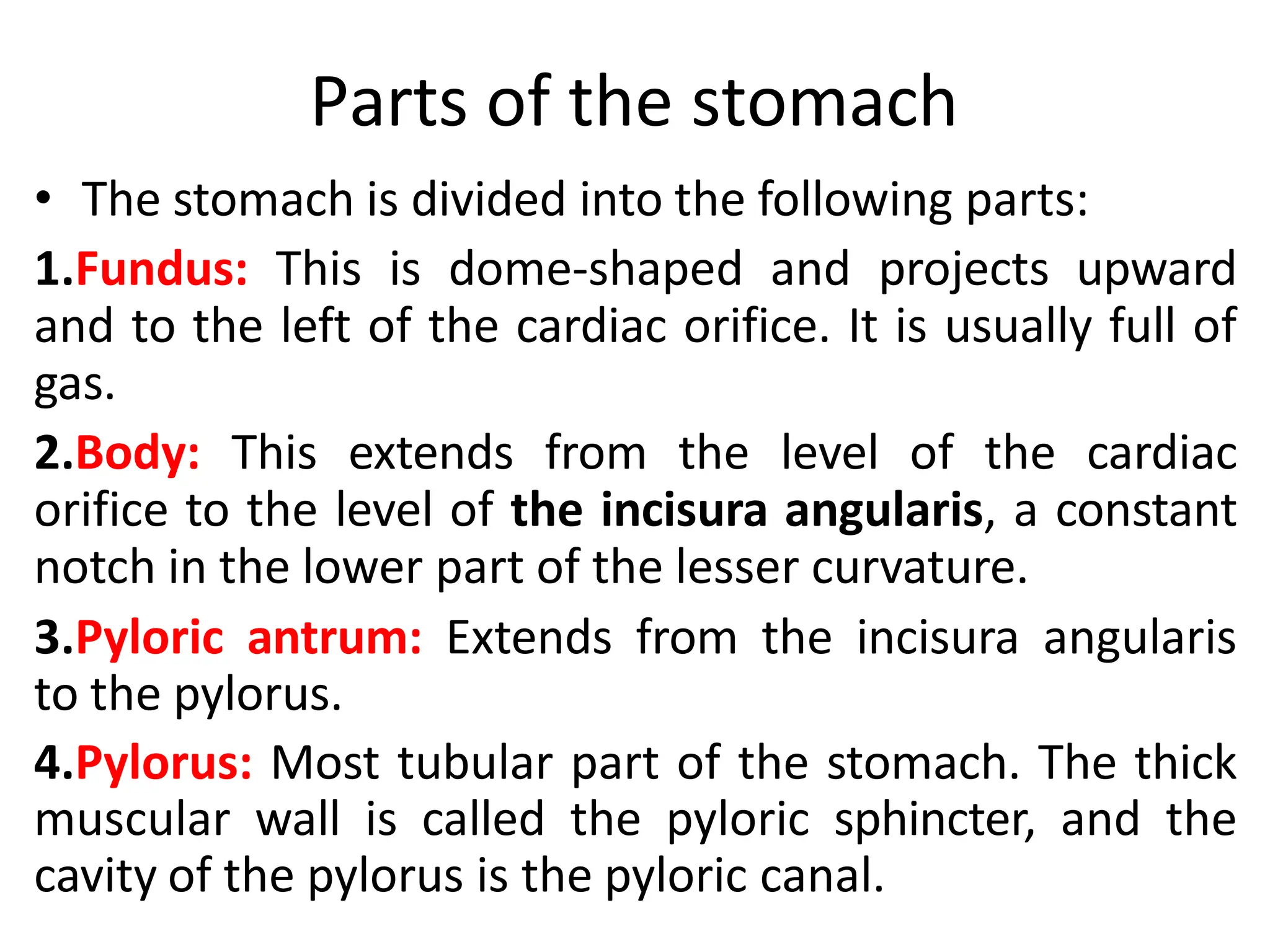 Parts of the stomach

• The stomach is divided into the following parts:

1.Fundus: This is dome-shaped and projects upward and to the left of the cardiac orifice. It is usually full of gas.

2.Body: This extends from the level of the cardiac orifice to the level of the incisura angularis, a constant notch in the lower part of the lesser curvature.

3.Pyloric antrum: Extends from the incisura angularis to the pylorus.

4.Pylorus: Most tubular part of the stomach. The thick muscular wall is called the pyloric sphincter, and the cavity of the pylorus is the pyloric canal.